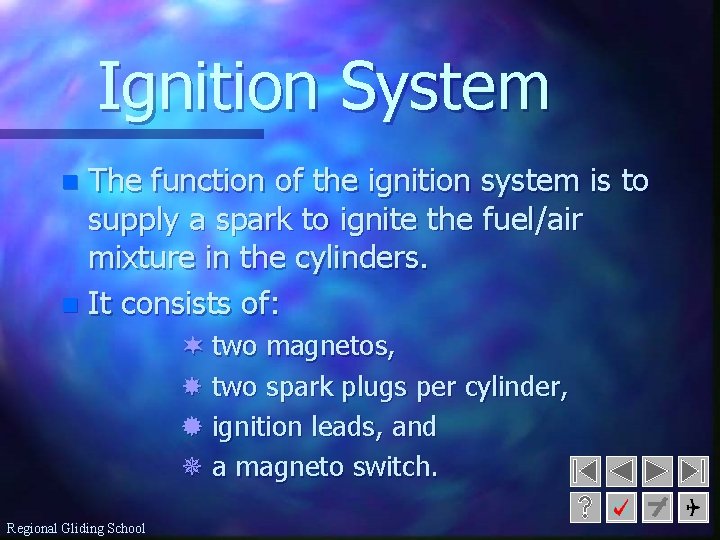 Ignition System

The function of the ignition system is to supply a spark to ignite the fuel/air mixture in the cylinders.

It consists of:

two magnetos,

two spark plugs per cylinder,

ignition leads, and

a magneto switch.

?

Regional Gliding School